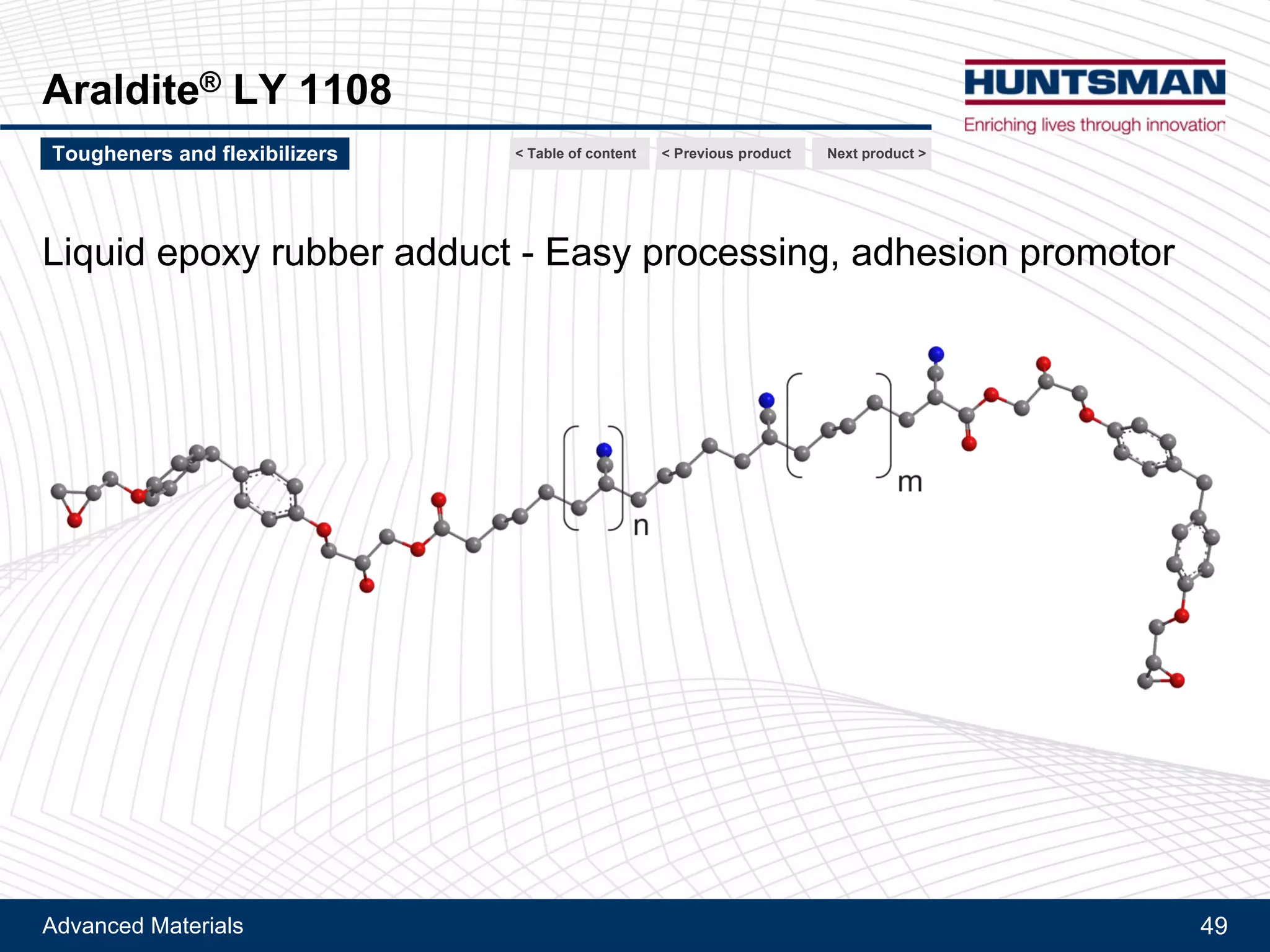 Araldite® LY 1108

HUNTSMAN
Enriching lives through innovation

Tougheners and flexibilizers

< Table of content
< Previous product
Next product >

Liquid epoxy rubber adduct - Easy processing, adhesion promotor

n

m

Advanced Materials

49